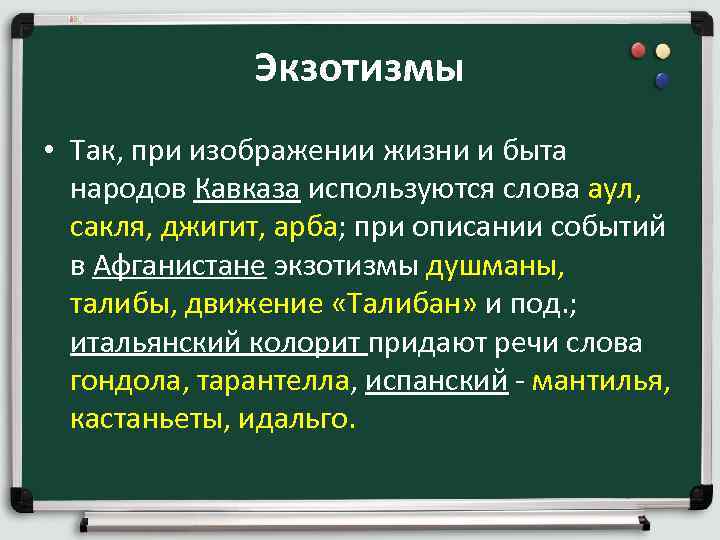 Экзотизмы

• Так, при изображении жизни и быта народов Кавказа используются слова аул, сакля, джигит, арба; при описании событий в Афганистане экзотизмы душманы, талибы, движение «Талибан» и под.; итальянский колорит придают речи слова гондола, тарантелла, испанский - мантилья, кастаньеты, идальго.